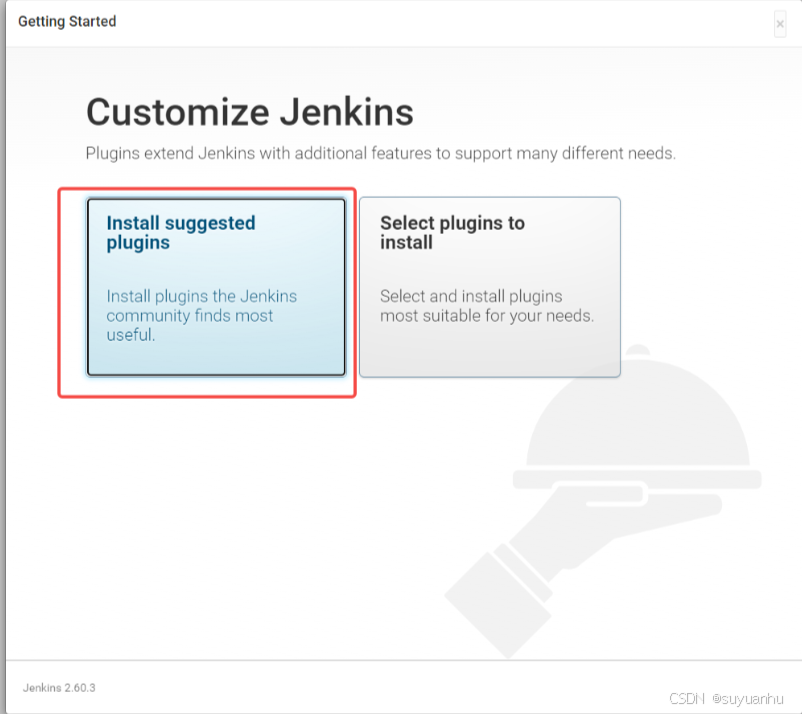 Getting Started

×

Customize Jenkins

Plugins extend Jenkins with additional features to support many different needs.

Install suggested plugins

Install plugins the Jenkins community finds most useful.

Select plugins to install

Select and install plugins most suitable for your needs.

Jenkins 2.60.3

CSDN @suyuanhu